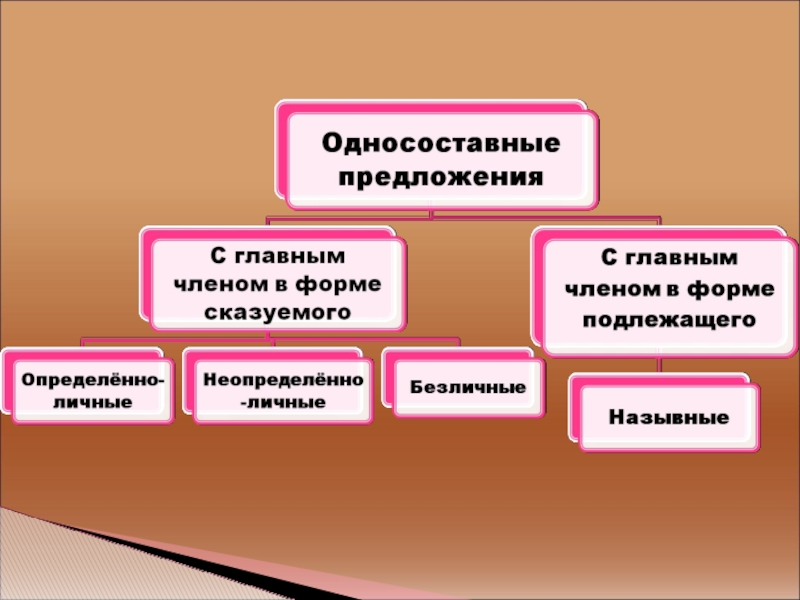 Односоставные предложения

С главным членом в форме сказуемого

С главным членом в форме подлежащего

Определённо-личные

Неопределённо-личные

Безличные

Назывные